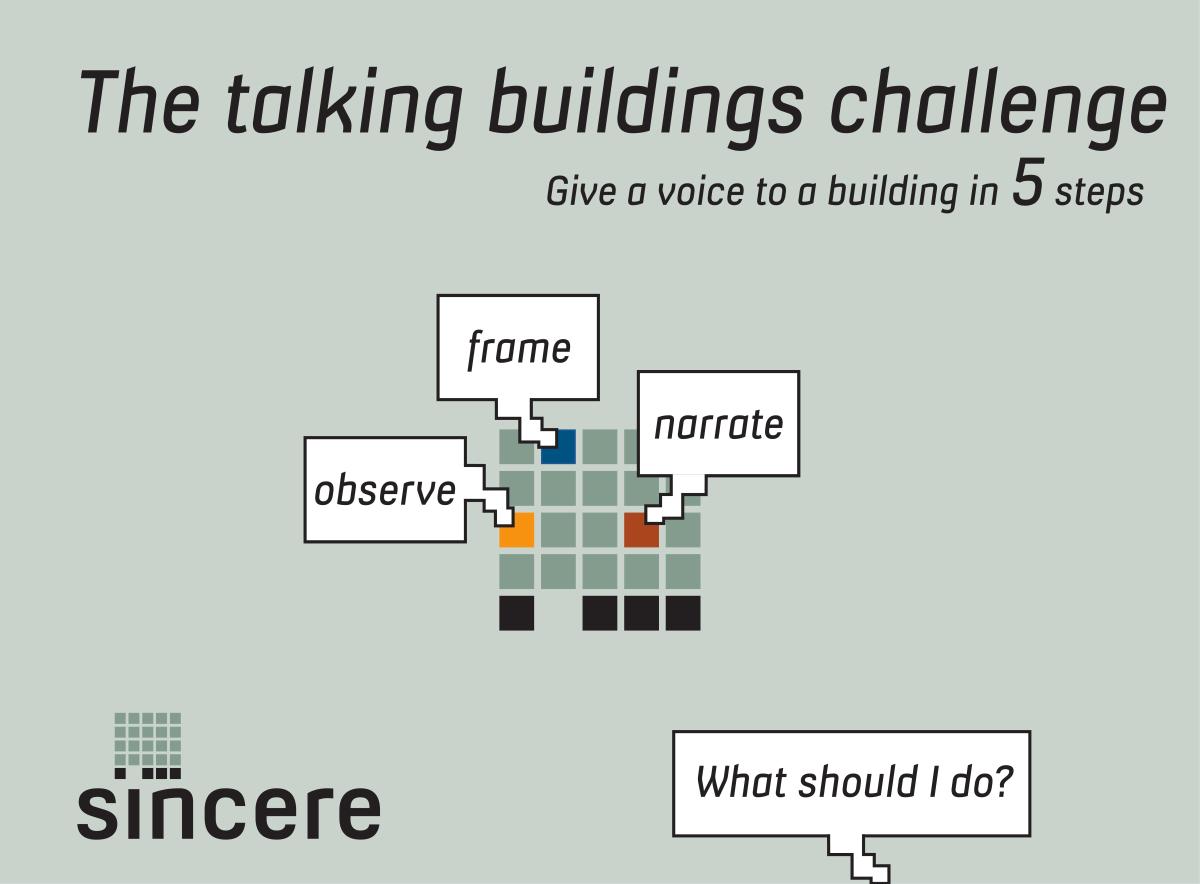 The talking buildings challenge

Give a voice to a building in 5 steps

frame

narrate

observe

sincere

What should I do?